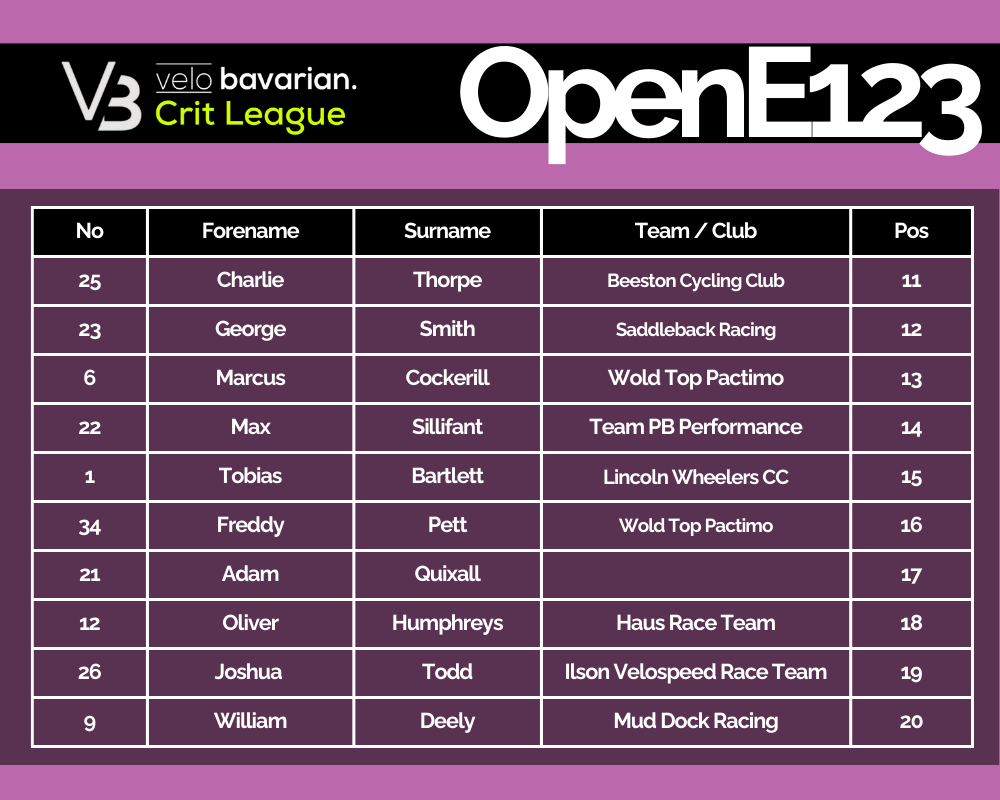 V3 velo bavarian.
Crit League

OpenE123

| No | Forename | Surname | Team / Club | Pos |
|---|---|---|---|---|
| 25 | Charlie | Thorpe | Beeston Cycling Club | 11 |
| 23 | George | Smith | Saddleback Racing | 12 |
| 6 | Marcus | Cockerill | Wold Top Pactimo | 13 |
| 22 | Max | Sillifant | Team PB Performance | 14 |
| 1 | Tobias | Bartlett | Lincoln Wheelers CC | 15 |
| 34 | Freddy | Pett | Wold Top Pactimo | 16 |
| 21 | Adam | Quixall | | 17 |
| 12 | Oliver | Humphreys | Haus Race Team | 18 |
| 26 | Joshua | Todd | Ilson Velospeed Race Team | 19 |
| 9 | William | Deely | Mud Dock Racing | 20 |